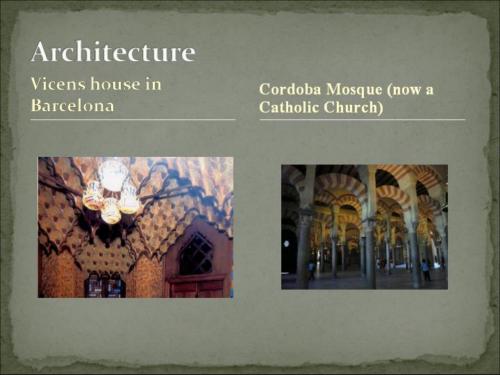 Architecture

Vicens house in Barcelona

Cordoba Mosque (now a Catholic Church)